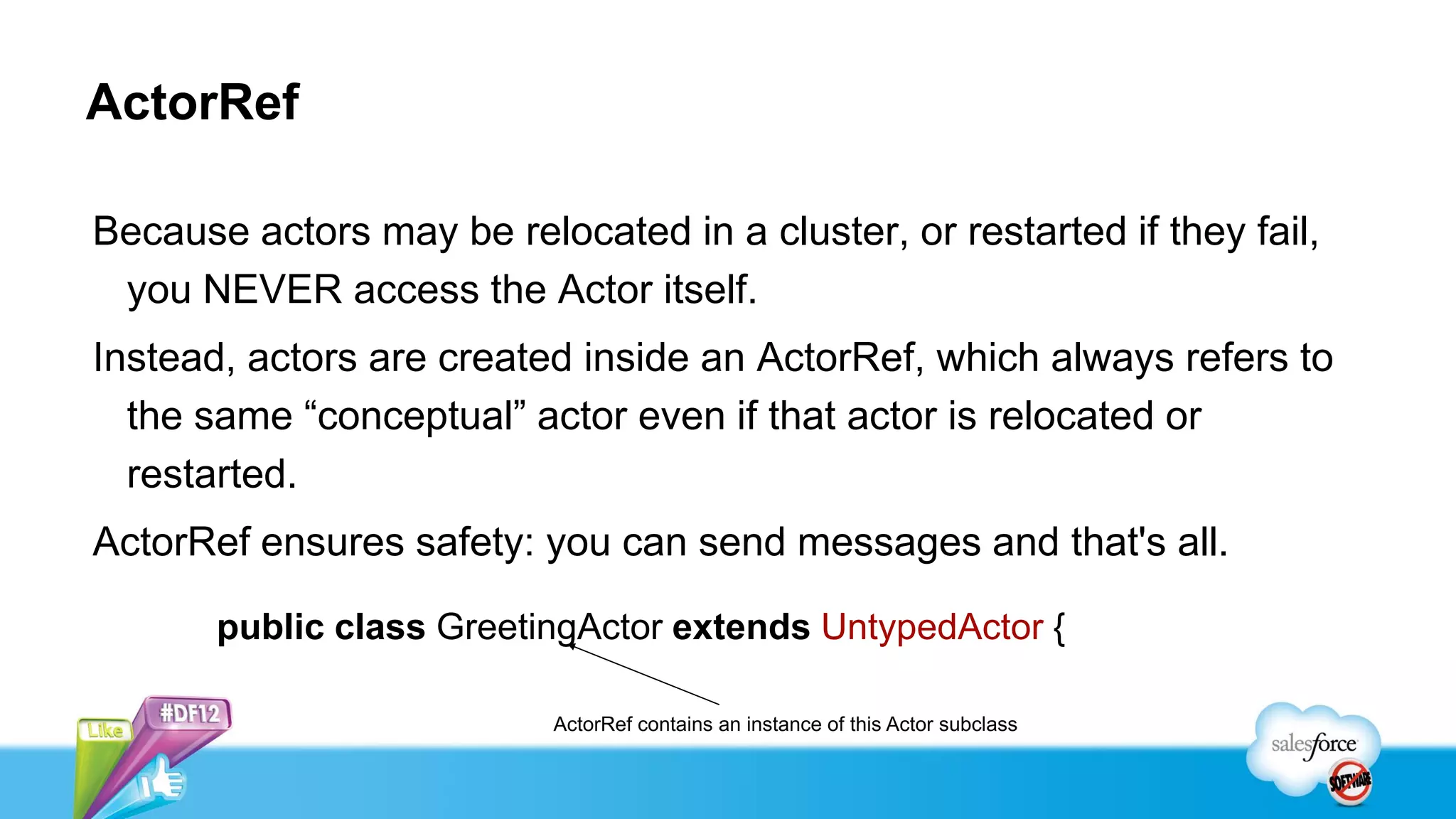 ActorRef

Because actors may be relocated in a cluster, or restarted if they fail, you NEVER access the Actor itself.

Instead, actors are created inside an ActorRef, which always refers to the same “conceptual” actor even if that actor is relocated or restarted.

ActorRef ensures safety: you can send messages and that's all.

public class GreetingActor extends UntypedActor {

ActorRef contains an instance of this Actor subclass

Like #DF12

salesforce SOFTWARE